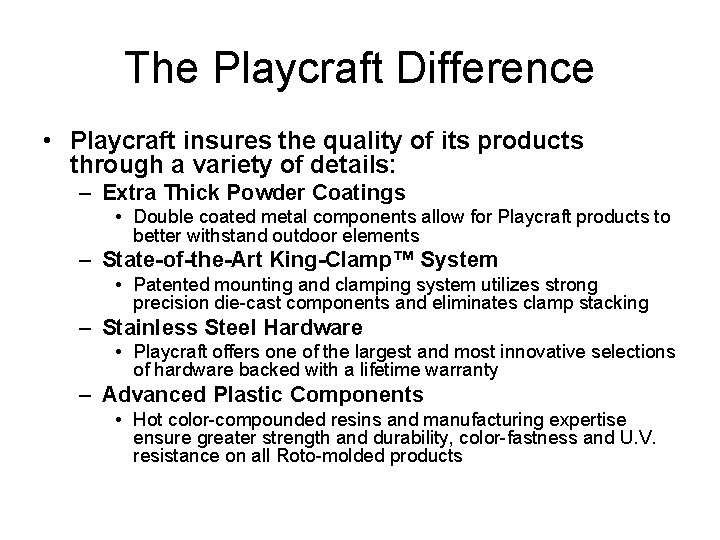 The Playcraft Difference

• Playcraft insures the quality of its products through a variety of details:

– Extra Thick Powder Coatings

• Double coated metal components allow for Playcraft products to better withstand outdoor elements

– State-of-the-Art King-Clamp™ System

• Patented mounting and clamping system utilizes strong precision die-cast components and eliminates clamp stacking

– Stainless Steel Hardware

• Playcraft offers one of the largest and most innovative selections of hardware backed with a lifetime warranty

– Advanced Plastic Components

• Hot color-compounded resins and manufacturing expertise ensure greater strength and durability, color-fastness and U.V. resistance on all Roto-molded products